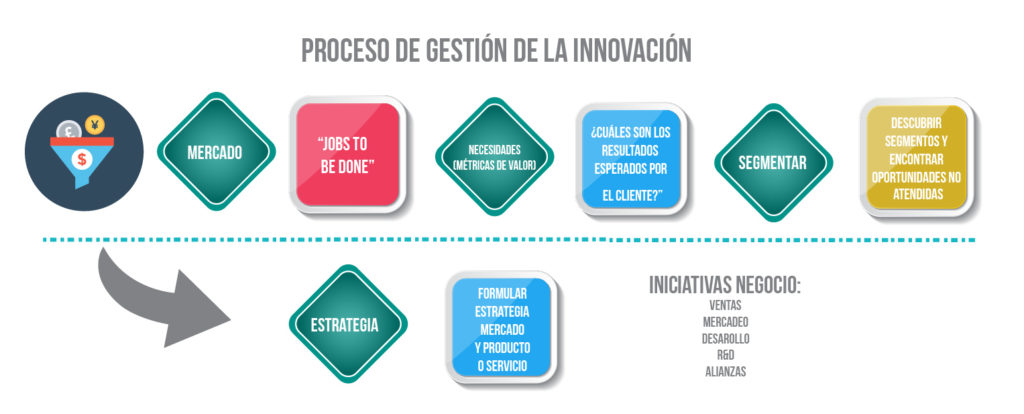 PROCESO DE GESTIÓN DE LA INNOVACIÓN

£ ¥ $

MERCADO

"JOBS TO BE DONE"

NECESIDADES (MÉTRICAS DE VALOR)

¿CUÁLES SON LOS RESULTADOS ESPERADOS POR EL CLIENTE?"

SEGMENTAR

DESCUBRIR SEGMENTOS Y ENCONTRAR OPORTUNIDADES NO ATENDIDAS

ESTRATEGIA

FORMULAR ESTRATEGIA MERCADO Y PRODUCTO O SERVICIO

INICIATIVAS NEGOCIO:
VENTAS
MERCADEO
DESAROLLO
R&D
ALIANZAS